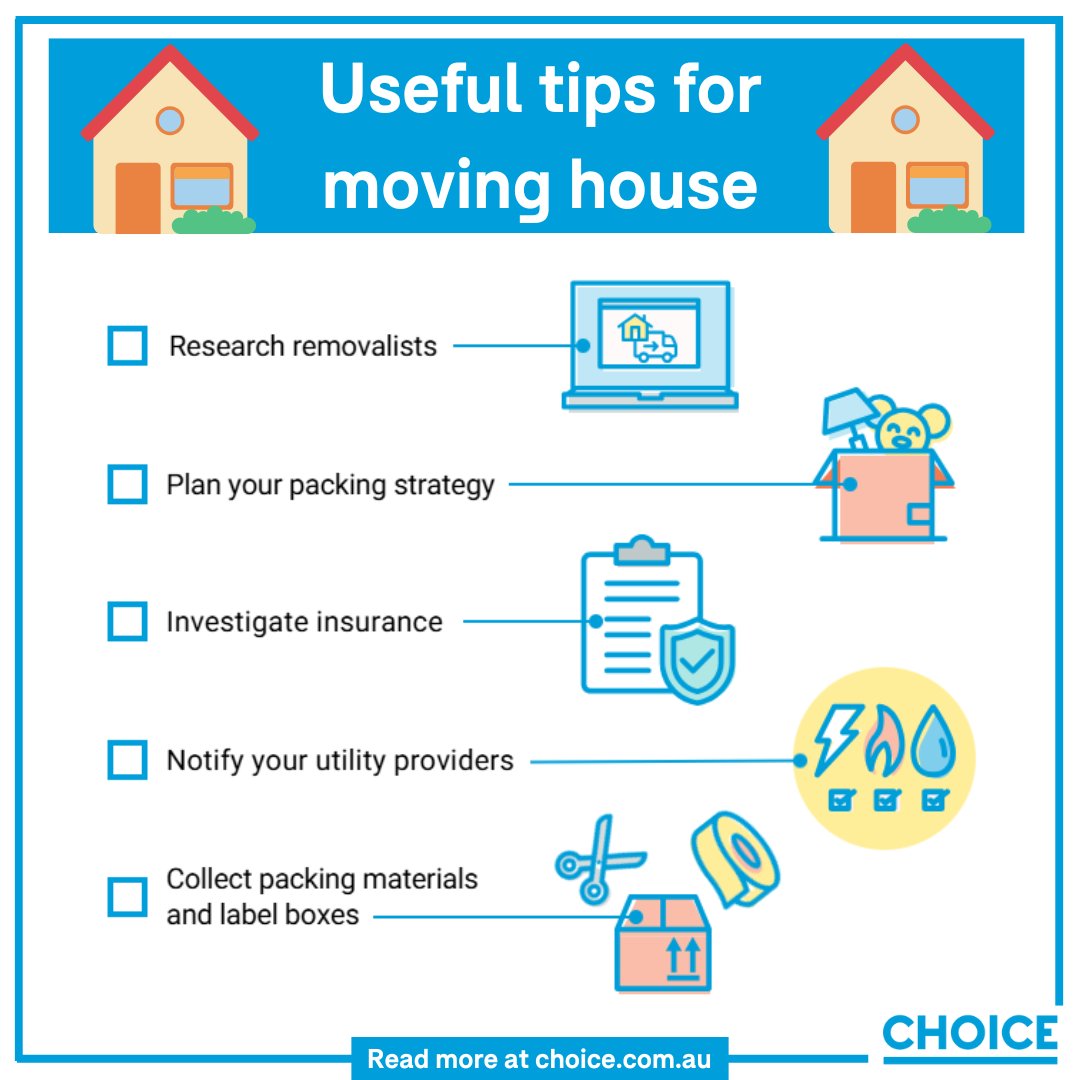 Useful tips for moving house

Research removalists

Plan your packing strategy

Investigate insurance

Notify your utility providers

Collect packing materials and label boxes

Read more at choice.com.au

CHOICE